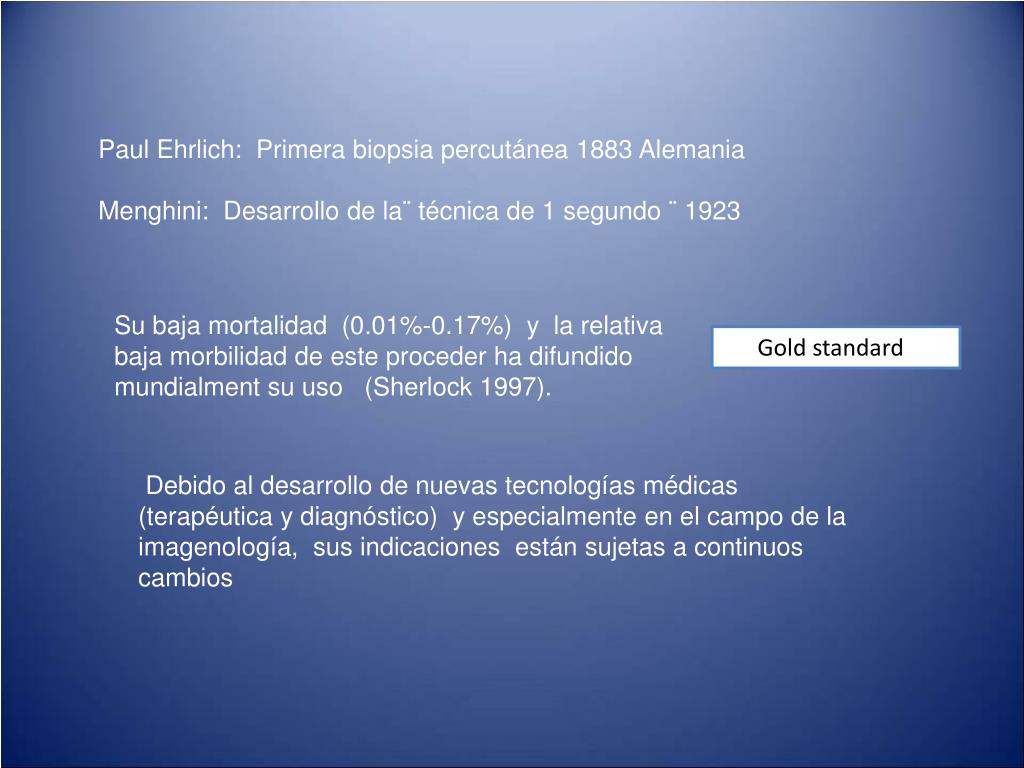 Paul Ehrlich: Primera biopsia percutánea 1883 Alemania

Menghini: Desarrollo de la¨ técnica de 1 segundo ¨ 1923

Su baja mortalidad (0.01%-0.17%) y la relativa baja morbilidad de este proceder ha difundido mundialment su uso (Sherlock 1997).

Gold standard

Debido al desarrollo de nuevas tecnologías médicas (terapéutica y diagnóstico) y especialmente en el campo de la imagenología, sus indicaciones están sujetas a continuos cambios